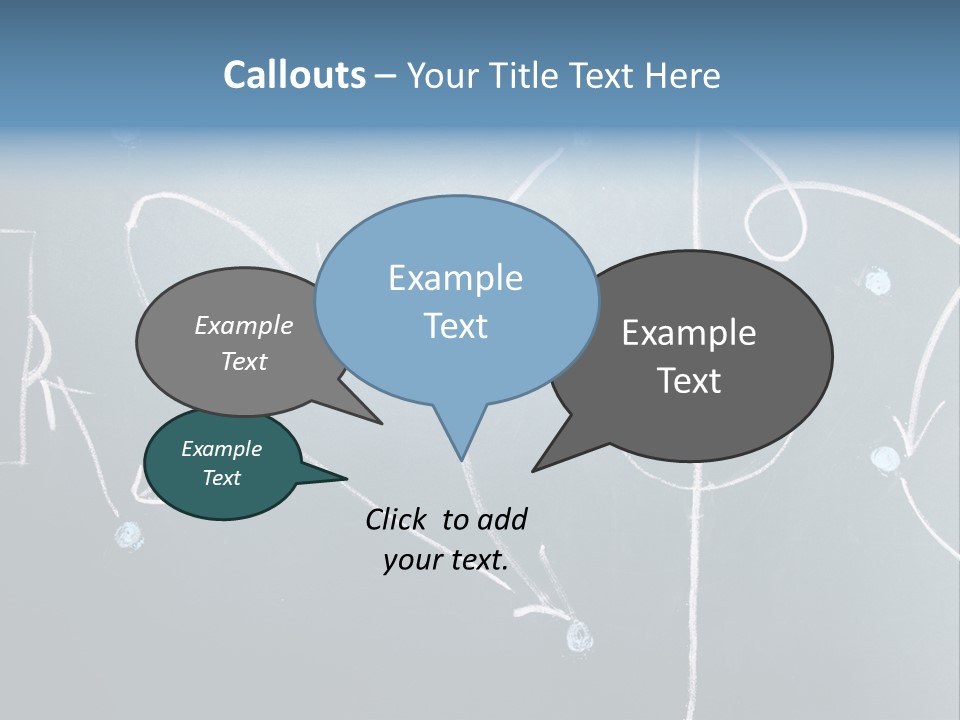 Callouts – Your Title Text Here

Example Text

Example Text

Example Text

Example Text

Click to add your text.